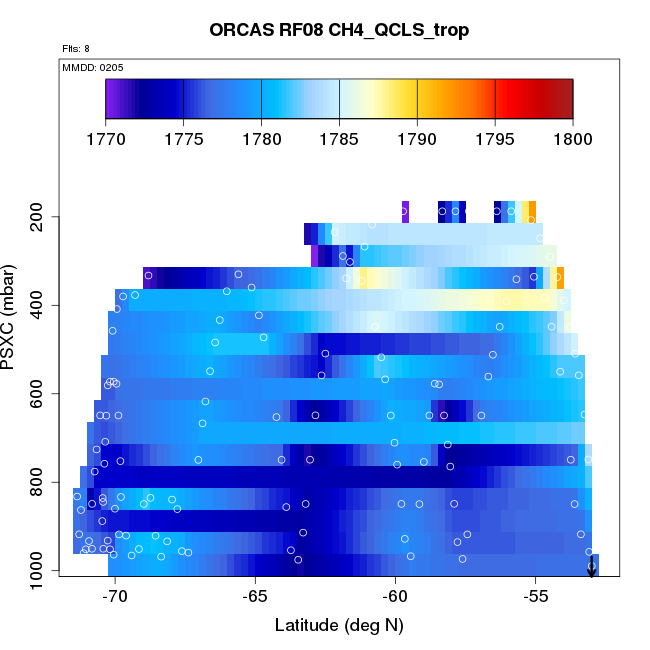 ORCAS RF08 CH4_QCLS_trop

Flts: 8

MMDD: 0205

1770 1775 1780 1785 1790 1795 1800

PSXC (mbar)

200
400
600
800
1000

-70 -65 -60 -55

Latitude (deg N)